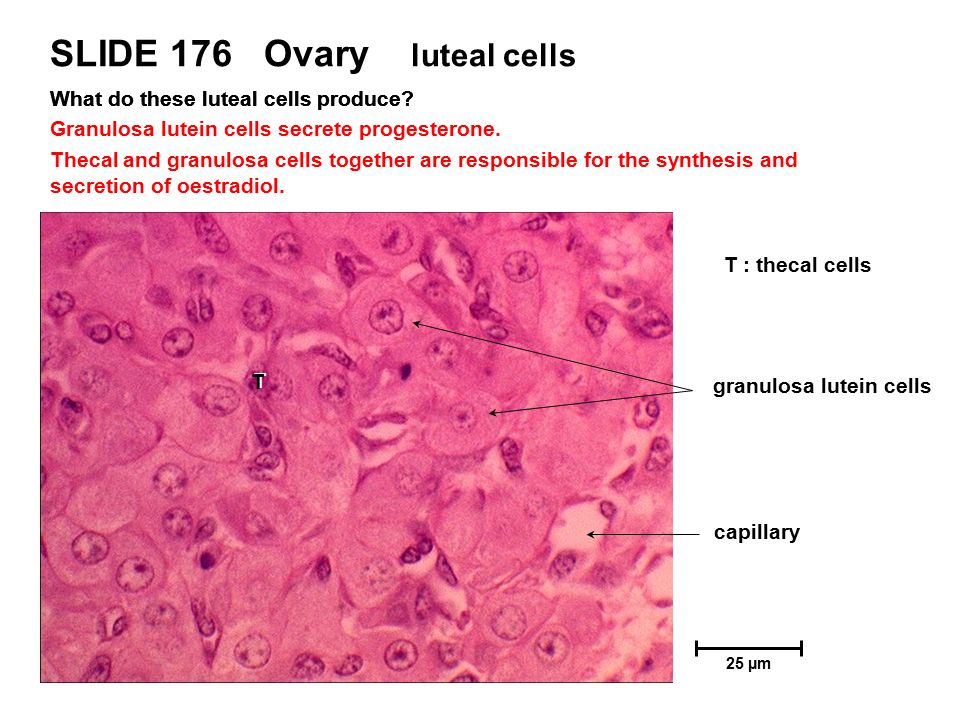 SLIDE 176 Ovary luteal cells

What do these luteal cells produce?

Granulosa lutein cells secrete progesterone.

Thecal and granulosa cells together are responsible for the synthesis and secretion of oestradiol.

T

T : thecal cells

granulosa lutein cells

capillary

25 µm